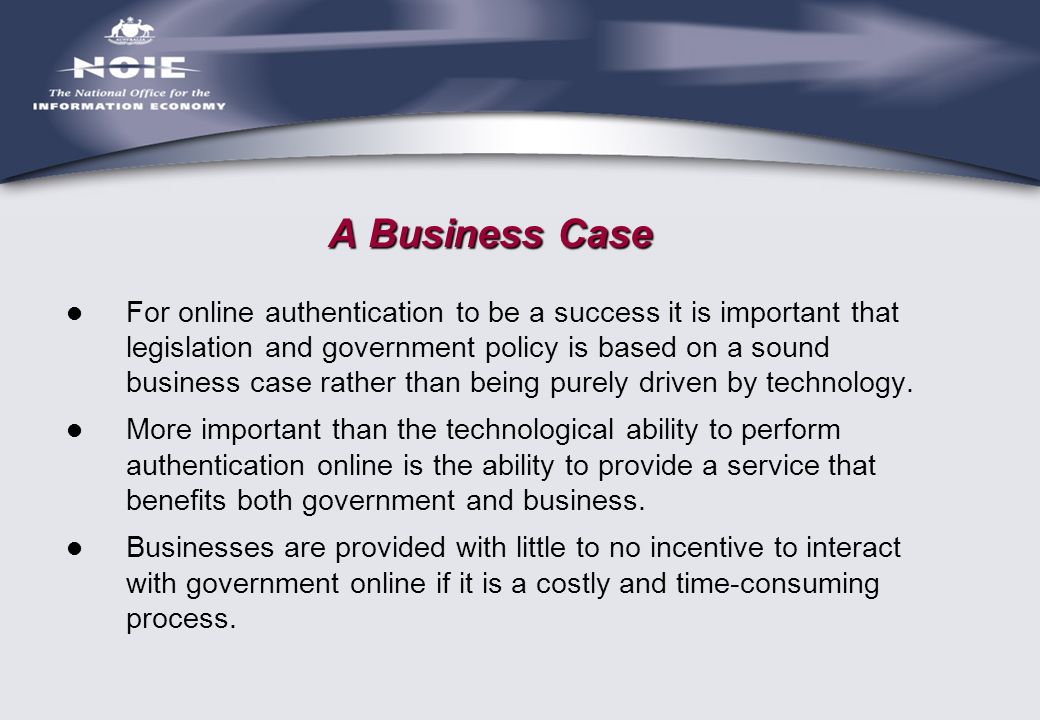 NOIE
The National Office for the
INFORMATION ECONOMY

A Business Case

- For online authentication to be a success it is important that legislation and government policy is based on a sound business case rather than being purely driven by technology.
- More important than the technological ability to perform authentication online is the ability to provide a service that benefits both government and business.
- Businesses are provided with little to no incentive to interact with government online if it is a costly and time-consuming process.